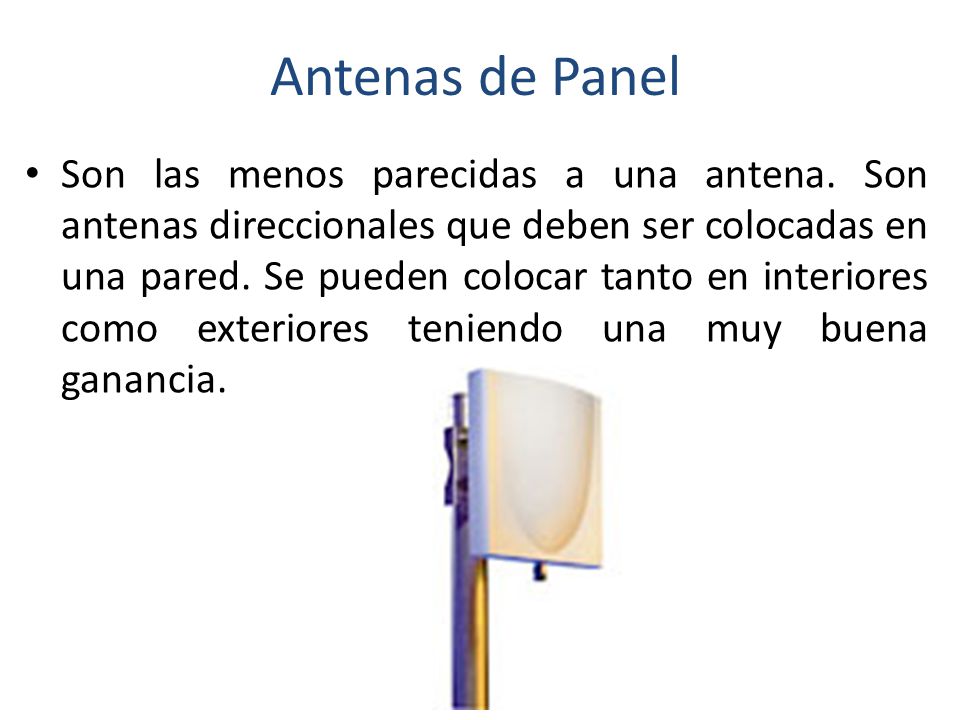 Antenas de Panel

• Son las menos parecidas a una antena. Son antenas direccionales que deben ser colocadas en una pared. Se pueden colocar tanto en interiores como exteriores teniendo una muy buena ganancia.